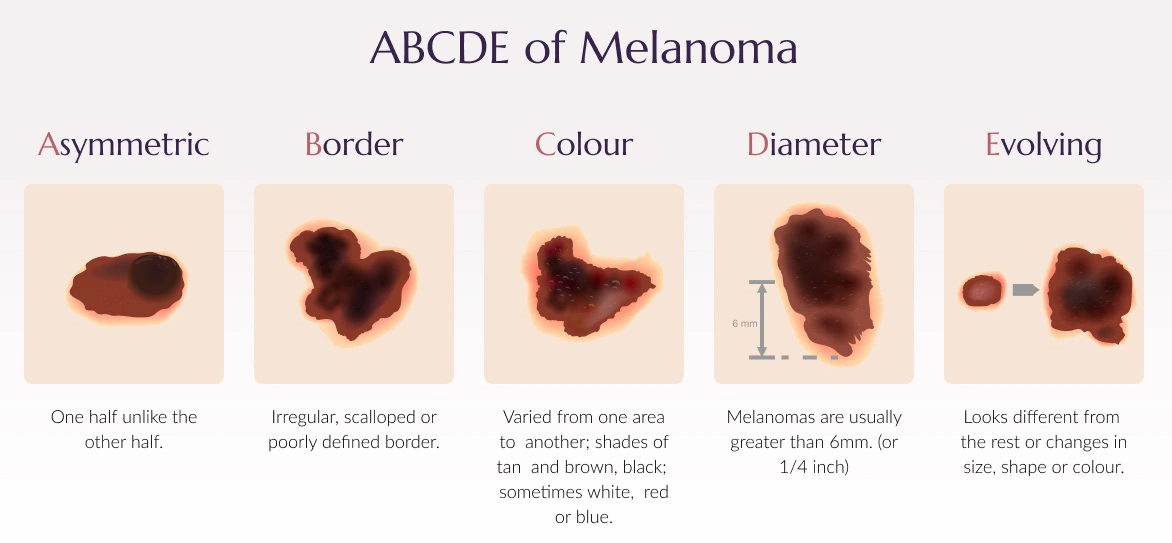 ABCDE of Melanoma

Asymmetric

One half unlike the other half.

Border

Irregular, scalloped or poorly defined border.

Colour

Varied from one area to another; shades of tan and brown, black; sometimes white, red or blue.

Diameter

6 mm

Melanomas are usually greater than 6mm. (or 1/4 inch)

Evolving

Looks different from the rest or changes in size, shape or colour.